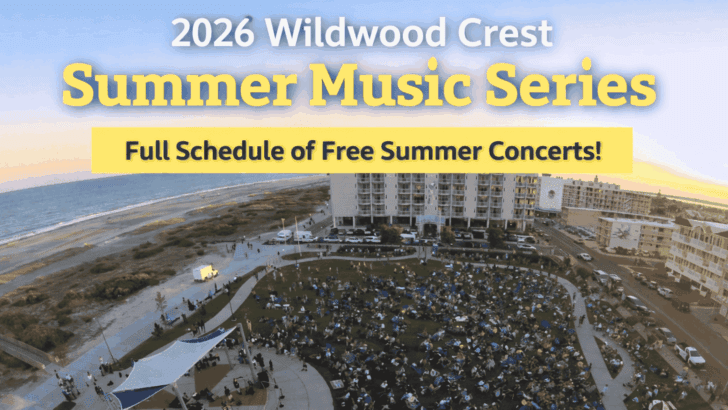 2026 Wildwood Crest
Summer Music Series
Full Schedule of Free Summer Concerts!